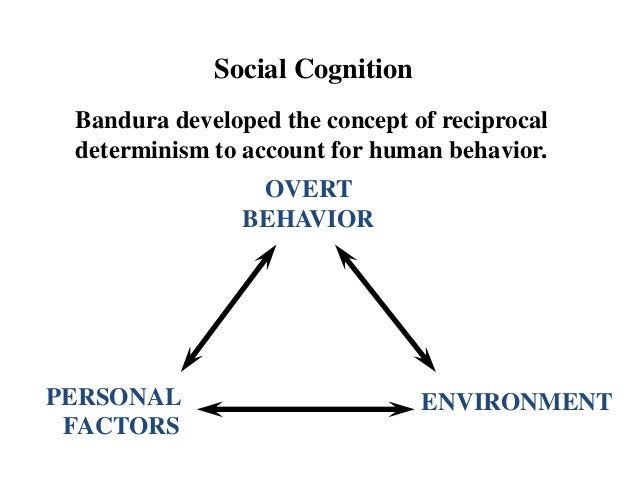 Social Cognition

Bandura developed the concept of reciprocal determinism to account for human behavior.

OVERT BEHAVIOR

PERSONAL FACTORS

ENVIRONMENT